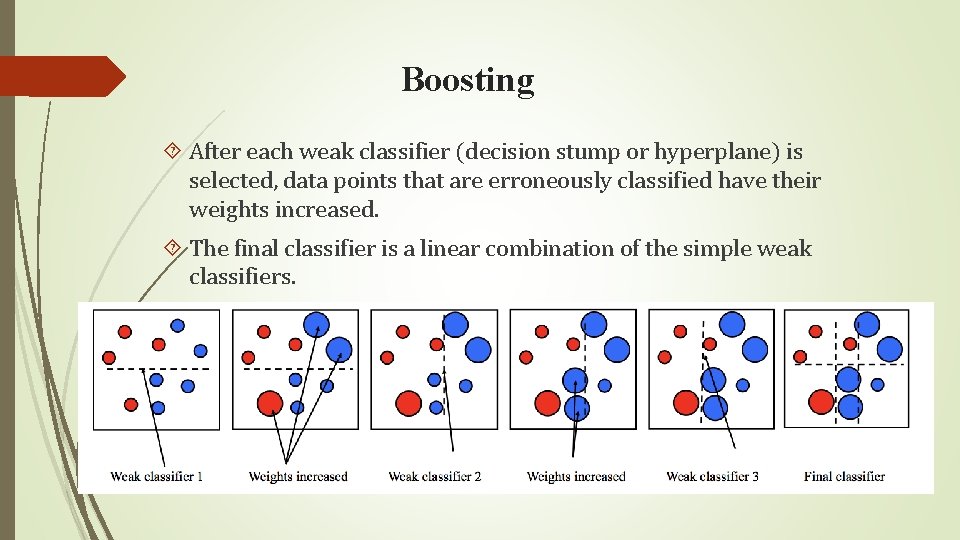 Boosting

After each weak classifier (decision stump or hyperplane) is selected, data points that are erroneously classified have their weights increased.

The final classifier is a linear combination of the simple weak classifiers.

Weak classifier 1 Weights increased Weak classifier 2 Weights increased Weak classifier 3 Final classifier